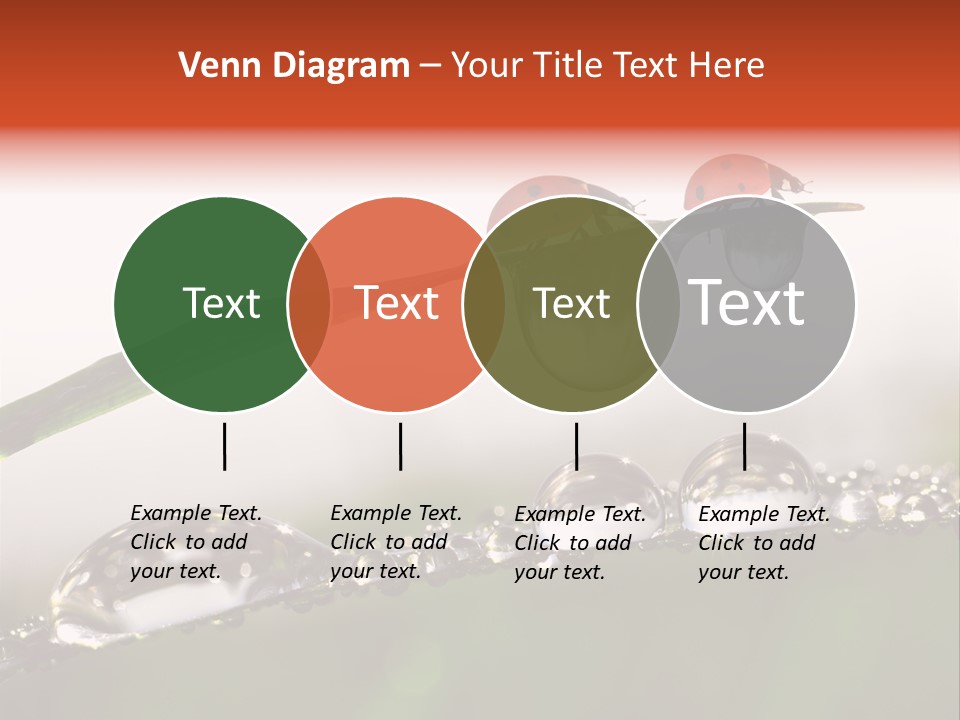 Venn Diagram – Your Title Text Here

Text

Text

Text

Text

Example Text. Click to add your text.

Example Text. Click to add your text.

Example Text. Click to add your text.

Example Text. Click to add your text.